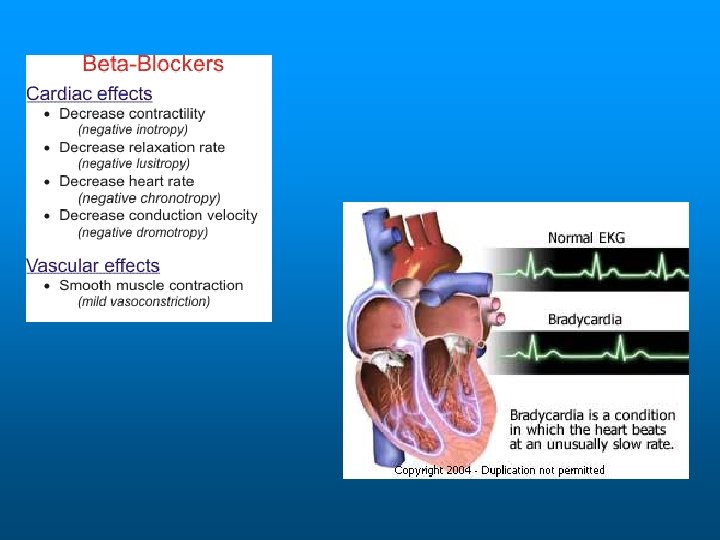 Beta-Blockers

Cardiac effects
• Decrease contractility
(negative inotropy)
• Decrease relaxation rate
(negative lusitropy)
• Decrease heart rate
(negative chronotropy)
• Decrease conduction velocity
(negative dromotropy)

Vascular effects
• Smooth muscle contraction
(mild vasoconstriction)

Normal EKG

Bradycardia

Bradycardia is a condition in which the heart beats at an unusually slow rate.

Copyright 2004 - Duplication not permitted